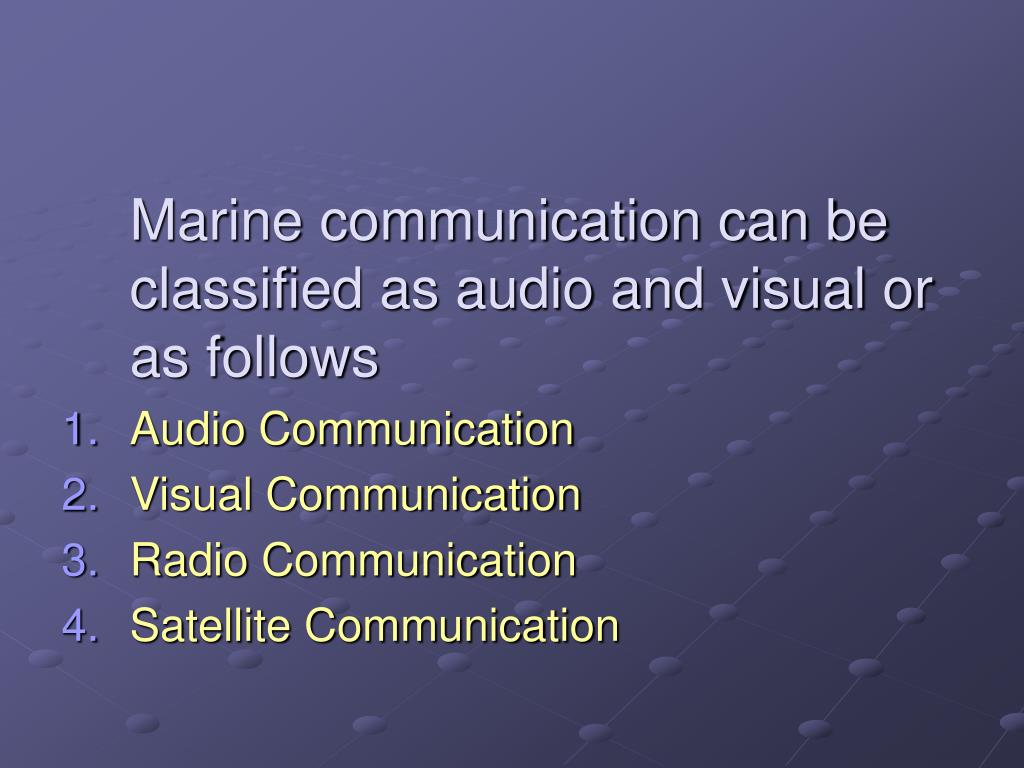 Marine communication can be classified as audio and visual or as follows

1. Audio Communication
2. Visual Communication
3. Radio Communication
4. Satellite Communication